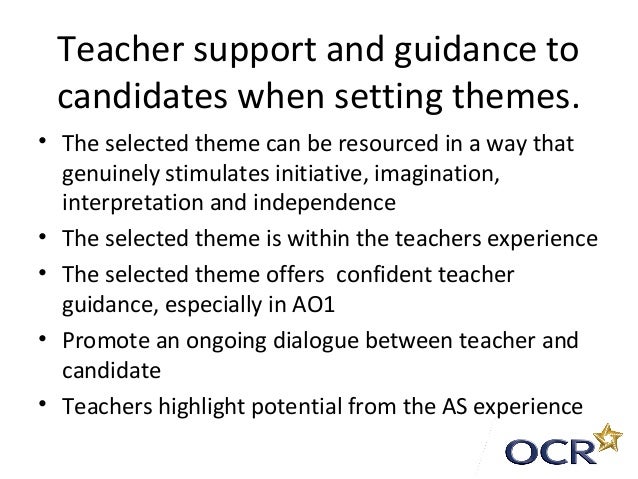 Teacher support and guidance to candidates when setting themes.

• The selected theme can be resourced in a way that genuinely stimulates initiative, imagination, interpretation and independence
• The selected theme is within the teachers experience
• The selected theme offers confident teacher guidance, especially in AO1
• Promote an ongoing dialogue between teacher and candidate
• Teachers highlight potential from the AS experience

OCR